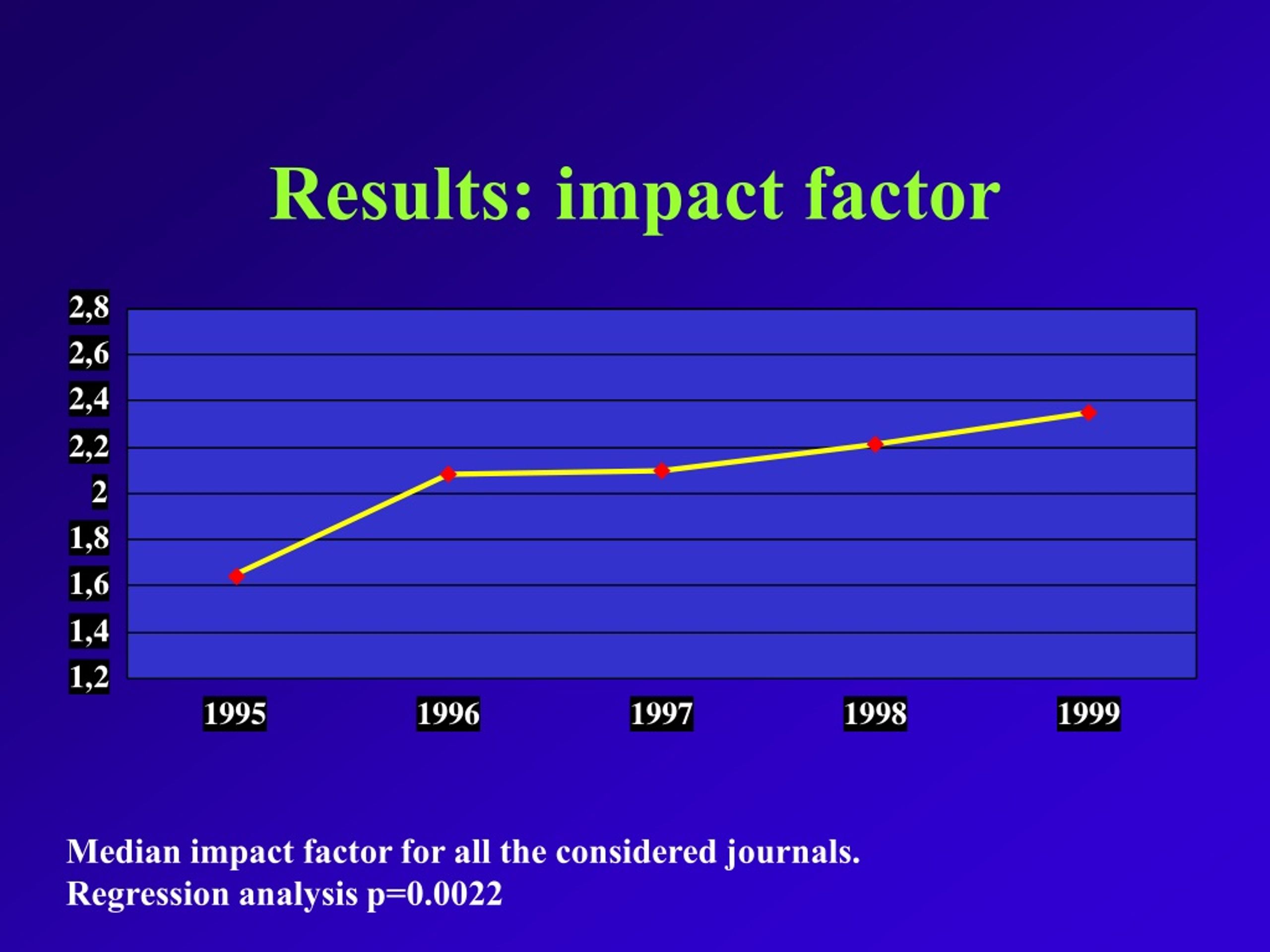 Results: impact factor

2,8
2,6
2,4
2,2
2
1,8
1,6
1,4
1,2

1995
1996
1997
1998
1999

Median impact factor for all the considered journals.
Regression analysis p=0.0022